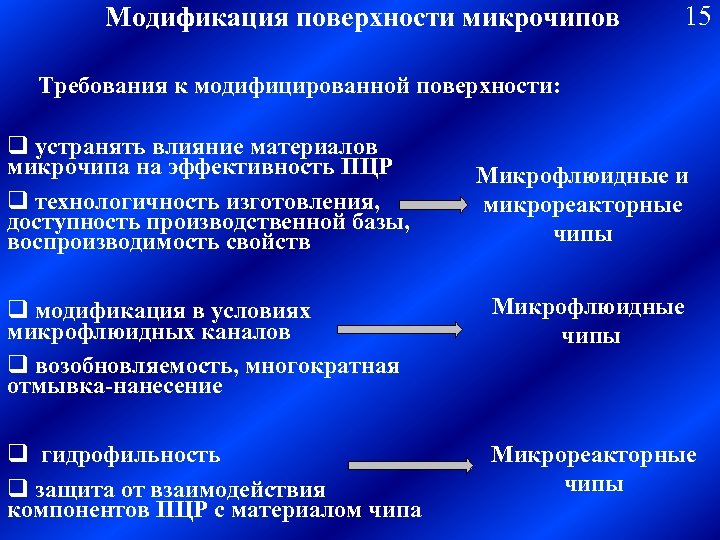 Модификация поверхности микрочипов

15

Требования к модифицированной поверхности:

❑ устранять влияние материалов микрочипа на эффективность ПЦР

❑ технологичность изготовления, доступность производственной базы, воспроизводимость свойств

Микрофлюидные и микрореакторные чипы

❑ модификация в условиях микрофлюидных каналов

❑ возобновляемость, многократная отмывка-нанесение

Микрофлюидные чипы

❑ гидрофильность

❑ защита от взаимодействия компонентов ПЦР с материалом чипа

Микрореакторные чипы